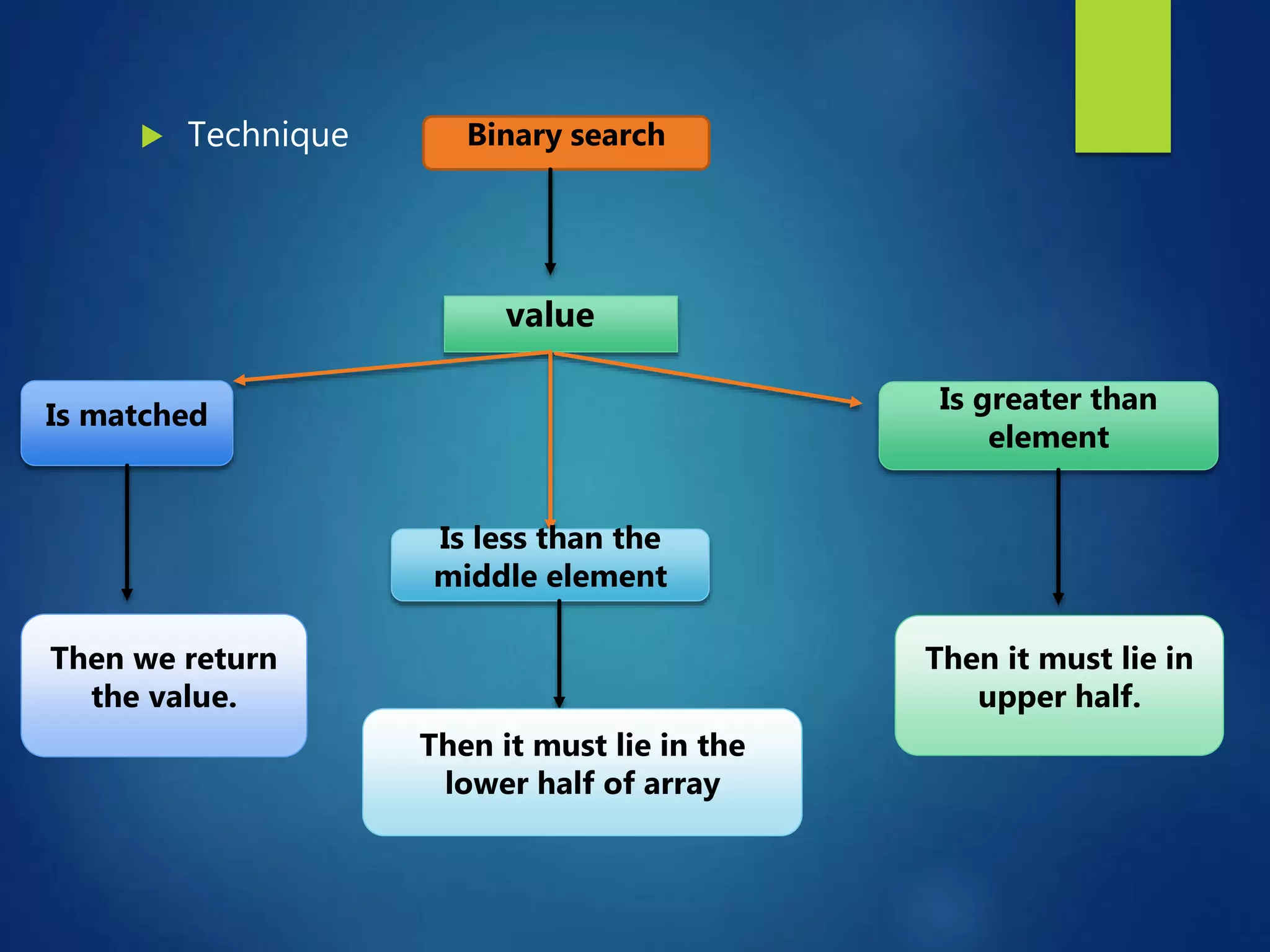 Technique

Binary search

value

Is matched

Is less than the middle element

Is greater than element

Then we return the value.

Then it must lie in the lower half of array

Then it must lie in upper half.